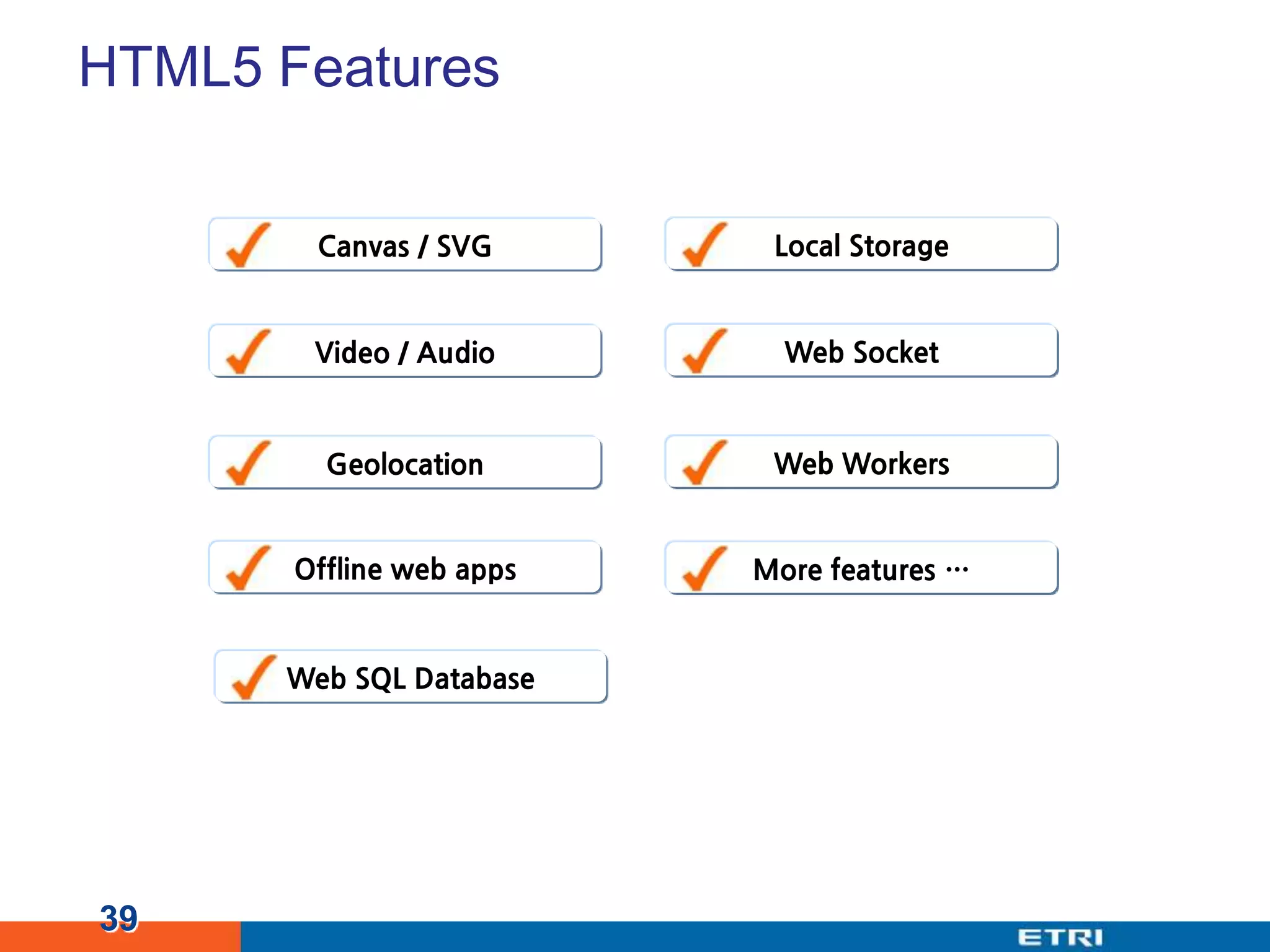 HTML5 Features

Canvas / SVG

Video / Audio

Geolocation

Offline web apps

Web SQL Database

Local Storage

Web Socket

Web Workers

More features …

39

ETRI